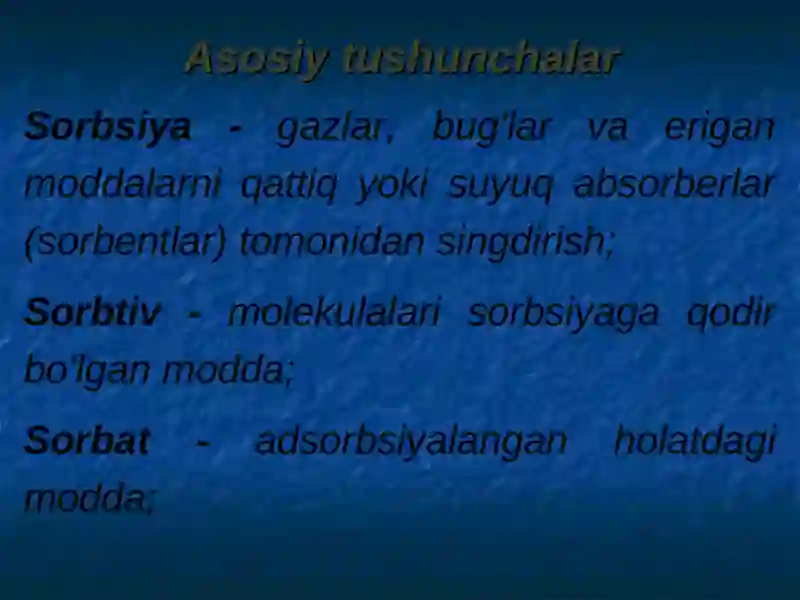 Asosiy tushunchalar

Sorbsiya - gazlar, bug'lar va erigan moddalarni qattiq yoki suyuq absorberlar (sorbentlar) tomonidan singdirish;

Sorbtiv - molekulalari sorbsiyaga qodir bo'lgan modda;

Sorbat - adsorbsiyalangan holatdagi modda;